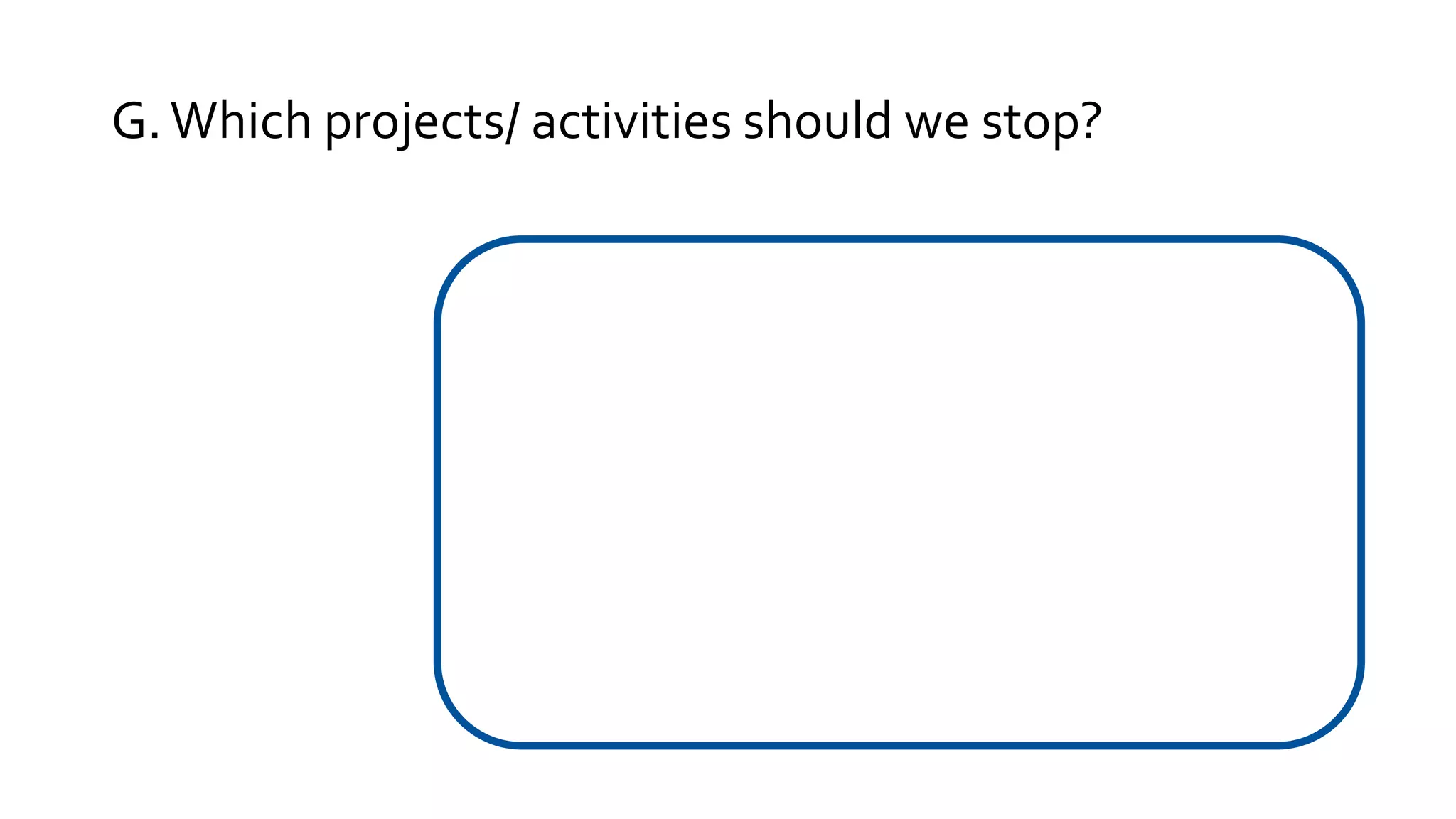 G. Which projects/ activities should we stop?